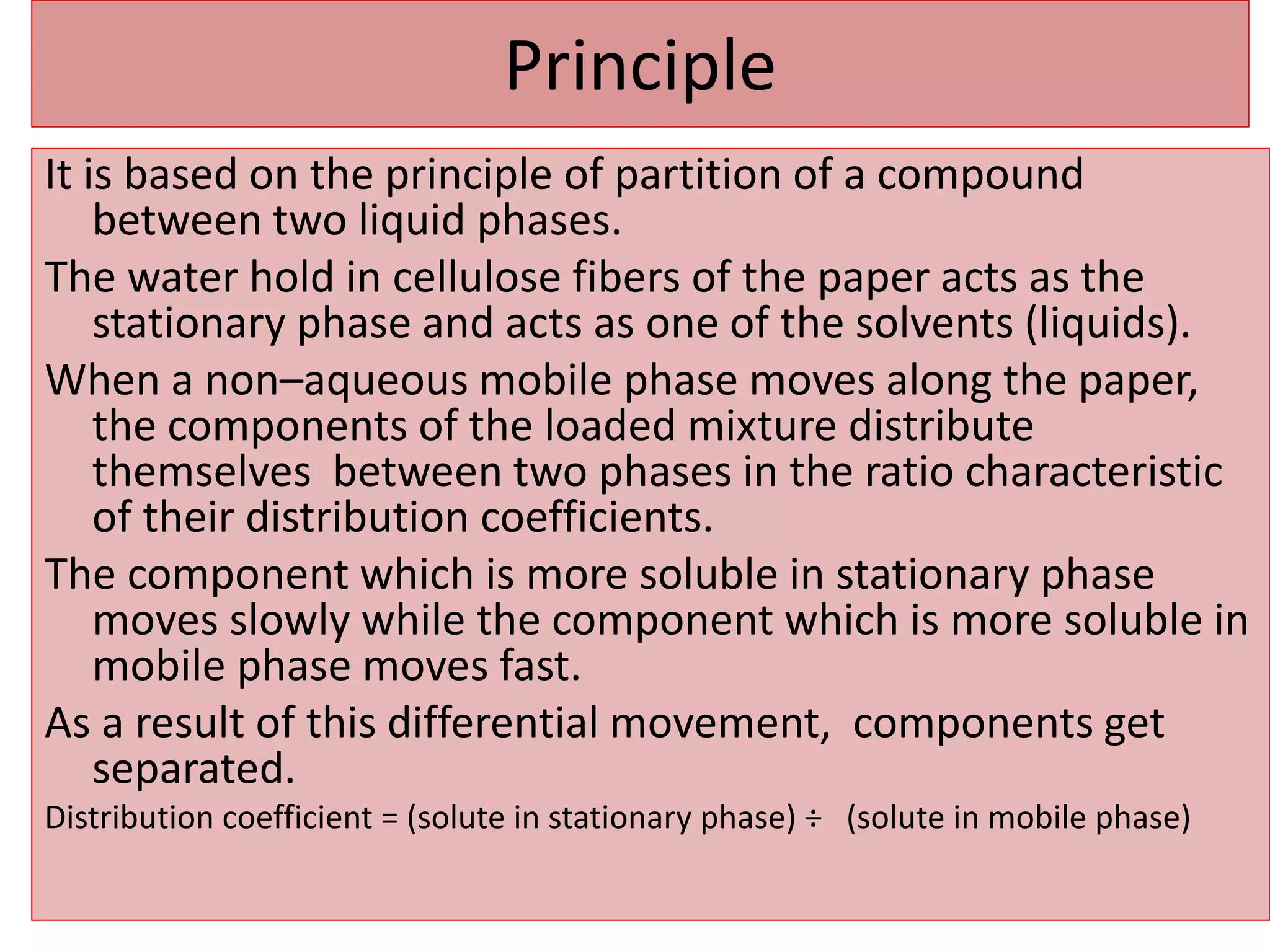 Principle

It is based on the principle of partition of a compound between two liquid phases.

The water hold in cellulose fibers of the paper acts as the stationary phase and acts as one of the solvents (liquids).

When a non–aqueous mobile phase moves along the paper, the components of the loaded mixture distribute themselves between two phases in the ratio characteristic of their distribution coefficients.

The component which is more soluble in stationary phase moves slowly while the component which is more soluble in mobile phase moves fast.

As a result of this differential movement, components get separated.

Distribution coefficient = (solute in stationary phase) ÷ (solute in mobile phase)